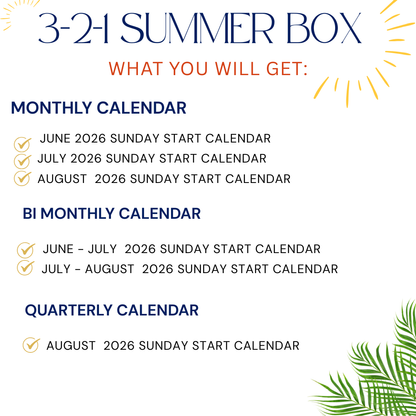 3-2-1 SUMMER BOX

WHAT YOU WILL GET:

MONTHLY CALENDAR

JUNE 2026 SUNDAY START CALENDAR
JULY 2026 SUNDAY START CALENDAR
AUGUST 2026 SUNDAY START CALENDAR

BI MONTHLY CALENDAR

JUNE - JULY 2026 SUNDAY START CALENDAR
JULY - AUGUST 2026 SUNDAY START CALENDAR

QUARTERLY CALENDAR

AUGUST 2026 SUNDAY START CALENDAR